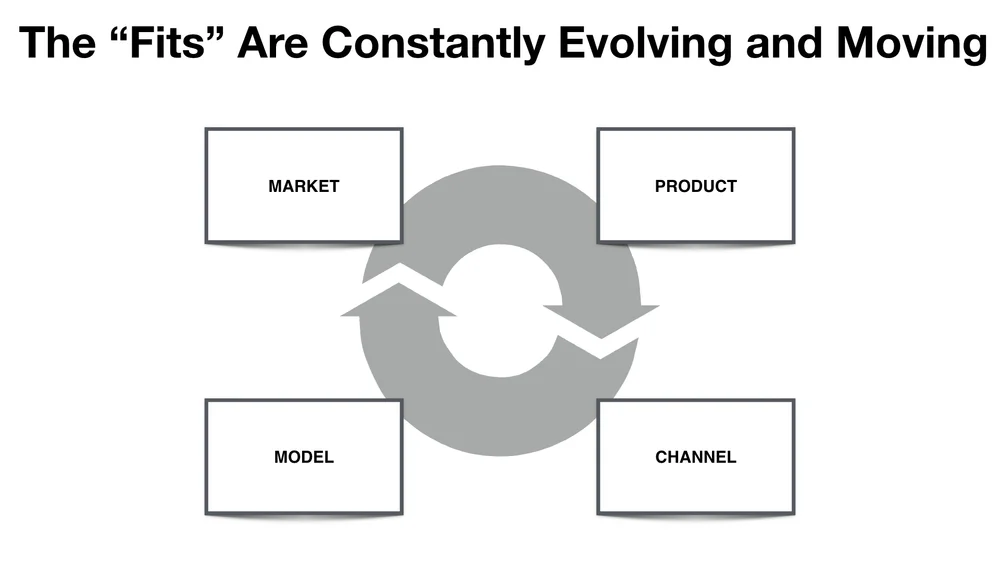 The “Fits” Are Constantly Evolving and Moving

MARKET

PRODUCT

MODEL

CHANNEL